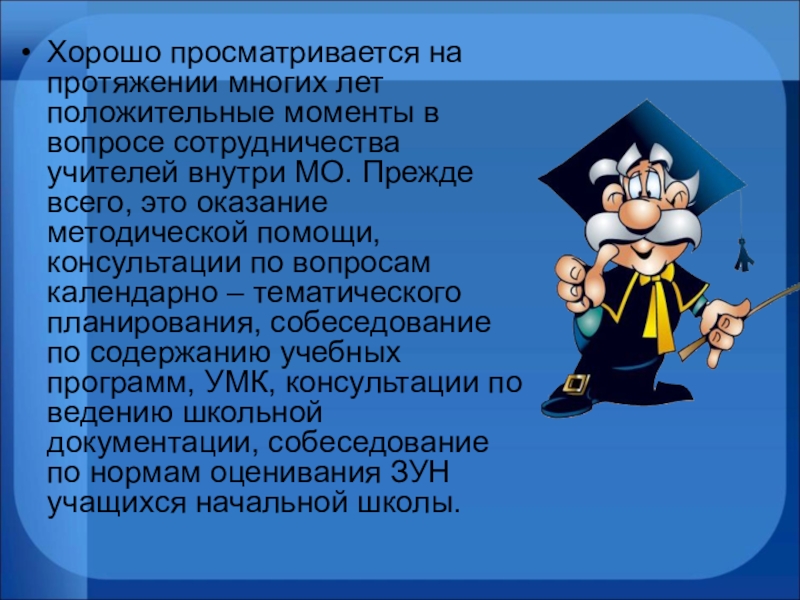 • Хорошо просматривается на протяжении многих лет положительные моменты в вопросе сотрудничества учителей внутри МО. Прежде всего, это оказание методической помощи, консультации по вопросам календарно – тематического планирования, собеседование по содержанию учебных программ, УМК, консультации по ведению школьной документации, собеседование по нормам оценивания ЗУН учащихся начальной школы.